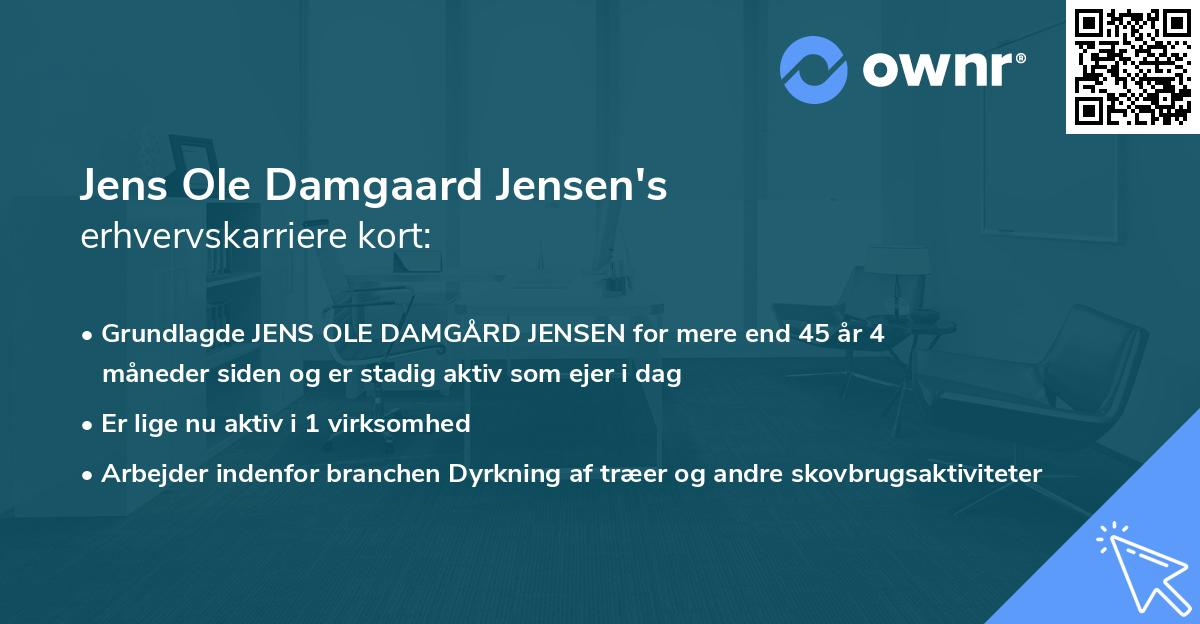 ownr®

Jens Ole Damgaard Jensen's
erhvervskarriere kort:

• Grundlagde JENS OLE DAMGÅRD JENSEN for mere end 45 år 4 måneder siden og er stadig aktiv som ejer i dag
• Er lige nu aktiv i 1 virksomhed
• Arbejder indenfor branchen Dyrkning af træer og andre skovbrugsaktiviteter